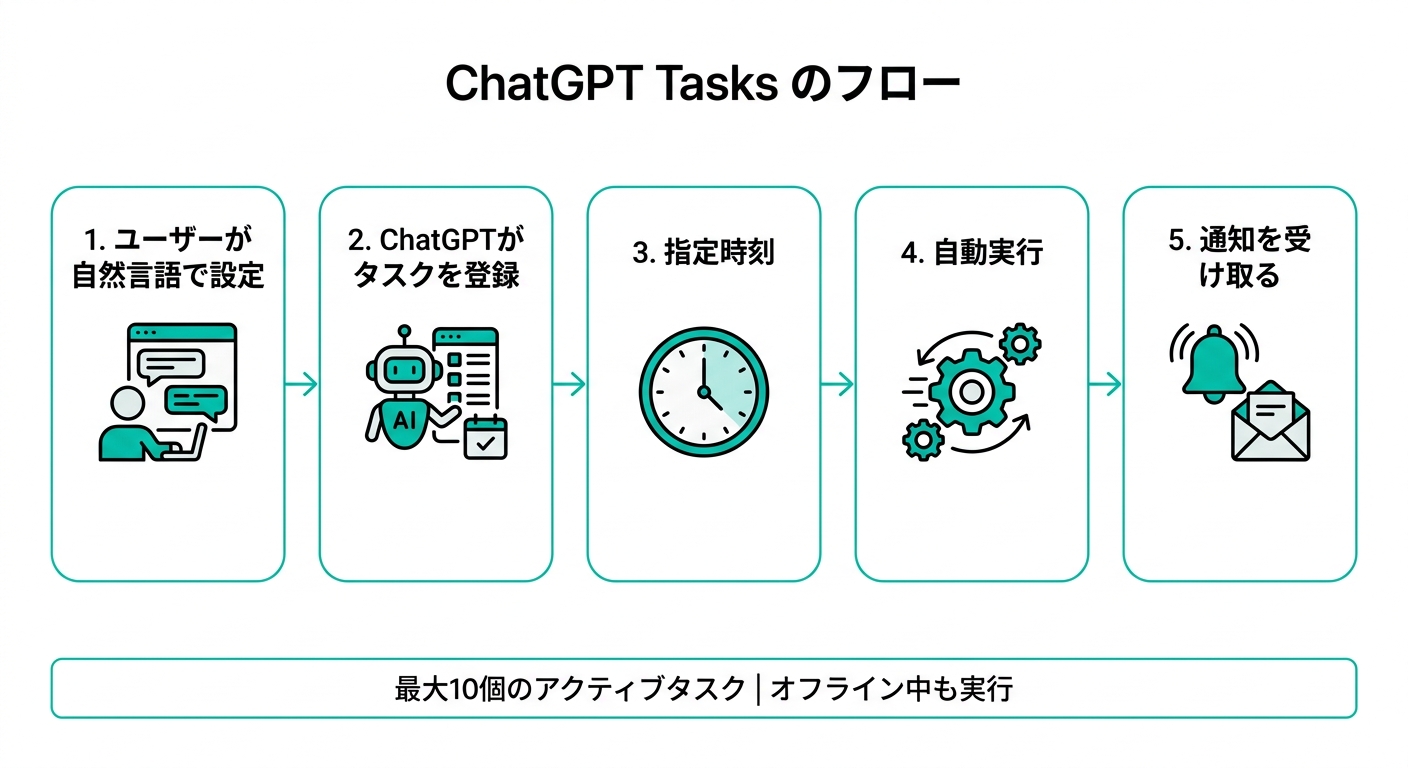 ChatGPT Tasks のフロー

1. ユーザーが自然言語で設定

2. ChatGPTがタスクを登録

AI

3. 指定時刻

4. 自動実行

5. 通知を受け取る

最大10個のアクティブタスク | オフライン中も実行